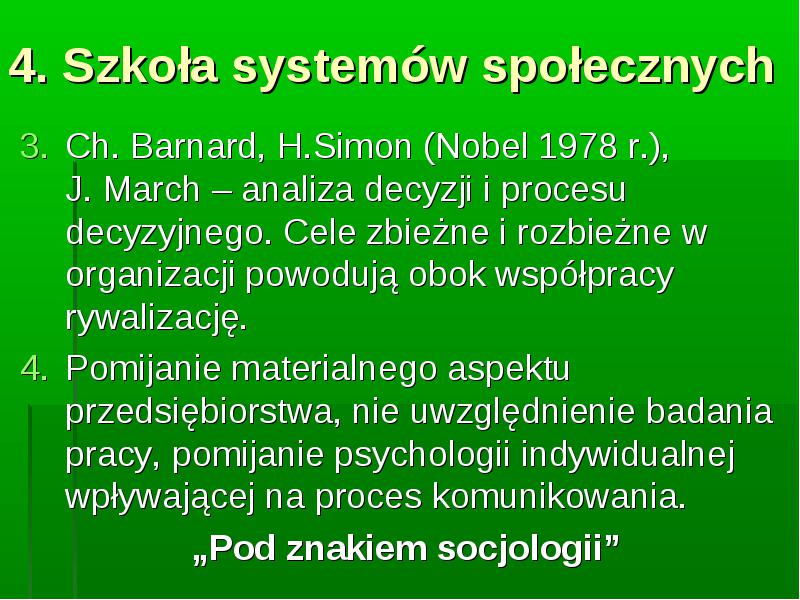 4. Szkoła systemów społecznych

3. Ch. Barnard, H.Simon (Nobel 1978 r.), J. March – analiza decyzji i procesu decyzyjnego. Cele zbieżne i rozbieżne w organizacji powodują obok współpracy rywalizację.

4. Pomijanie materialnego aspektu przedsiębiorstwa, nie uwzględnienie badania pracy, pomijanie psychologii indywidualnej wpływającej na proces komunikowania.

„Pod znakiem socjologii”